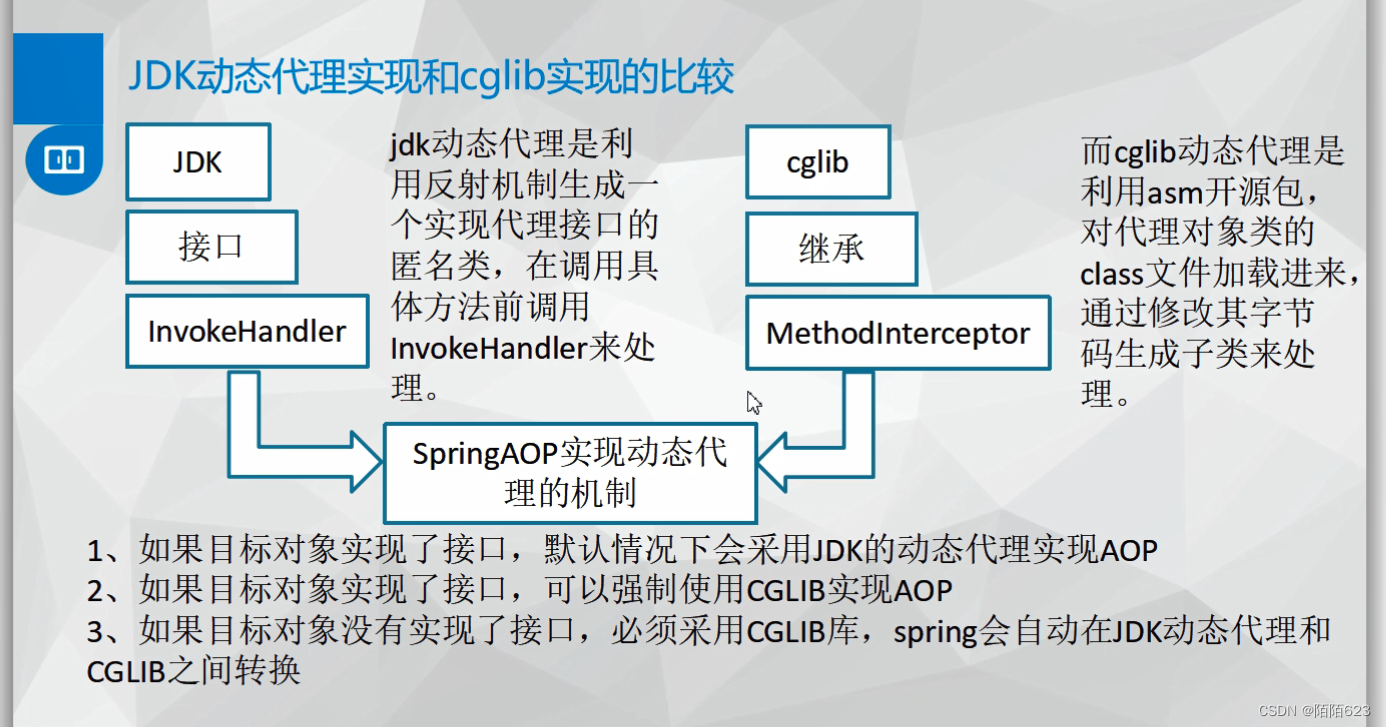 JDK动态代理实现和cglib实现的比较

JDK

接口

InvokeHandler

jdk动态代理是利用反射机制生成一个实现代理接口的匿名类，在调用具体方法前调用InvokeHandler来处理。

cglib

继承

MethodInterceptor

而cglib动态代理是利用asm开源包，对代理对象类的class文件加载进来，通过修改其字节码生成子类来处理。

SpringAOP实现动态代理的机制

1、如果目标对象实现了接口，默认情况下会采用JDK的动态代理实现AOP
2、如果目标对象实现了接口，可以强制使用CGLIB实现AOP
3、如果目标对象没有实现了接口，必须采用CGLIB库，spring会自动在JDK动态代理和CGLIB之间转换

CSDN @陌陌623